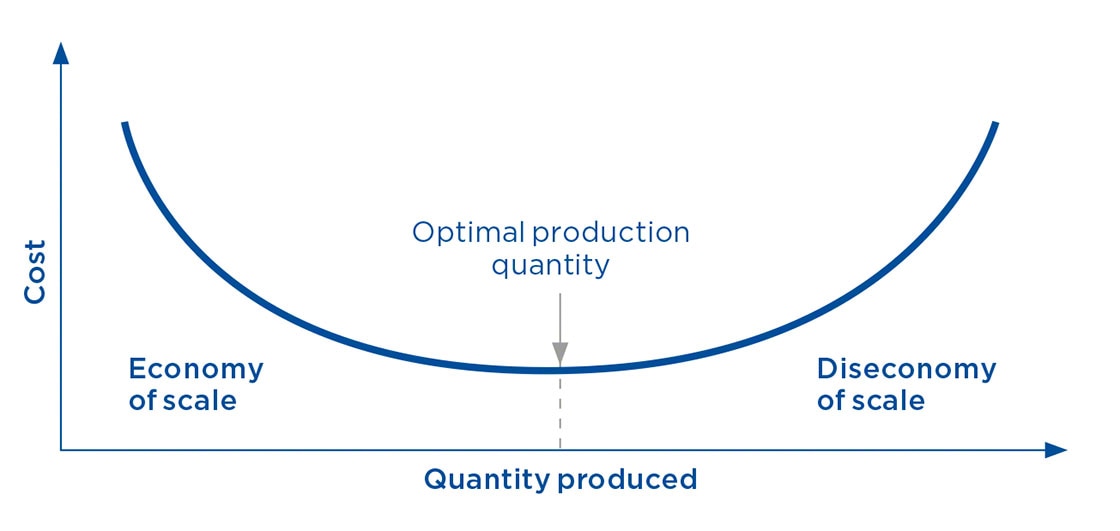 Cost

Optimal production quantity

Economy of scale

Diseconomy of scale

Quantity produced